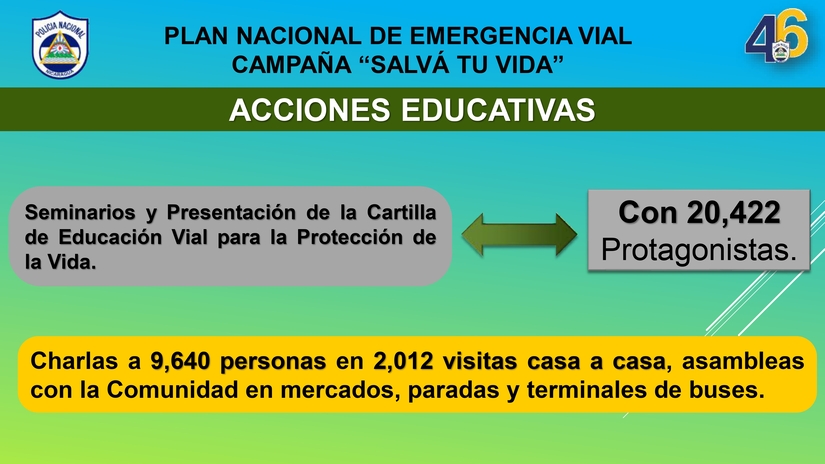 POLICIA NACIONAL
NICARAGUA

PLAN NACIONAL DE EMERGENCIA VIAL
CAMPAÑA “SALVÁ TU VIDA”

46

ACCIONES EDUCATIVAS

Seminarios y Presentación de la Cartilla de Educación Vial para la Protección de la Vida.

Con 20,422 Protagonistas.

Charlas a 9,640 personas en 2,012 visitas casa a casa, asambleas con la Comunidad en mercados, paradas y terminales de buses.